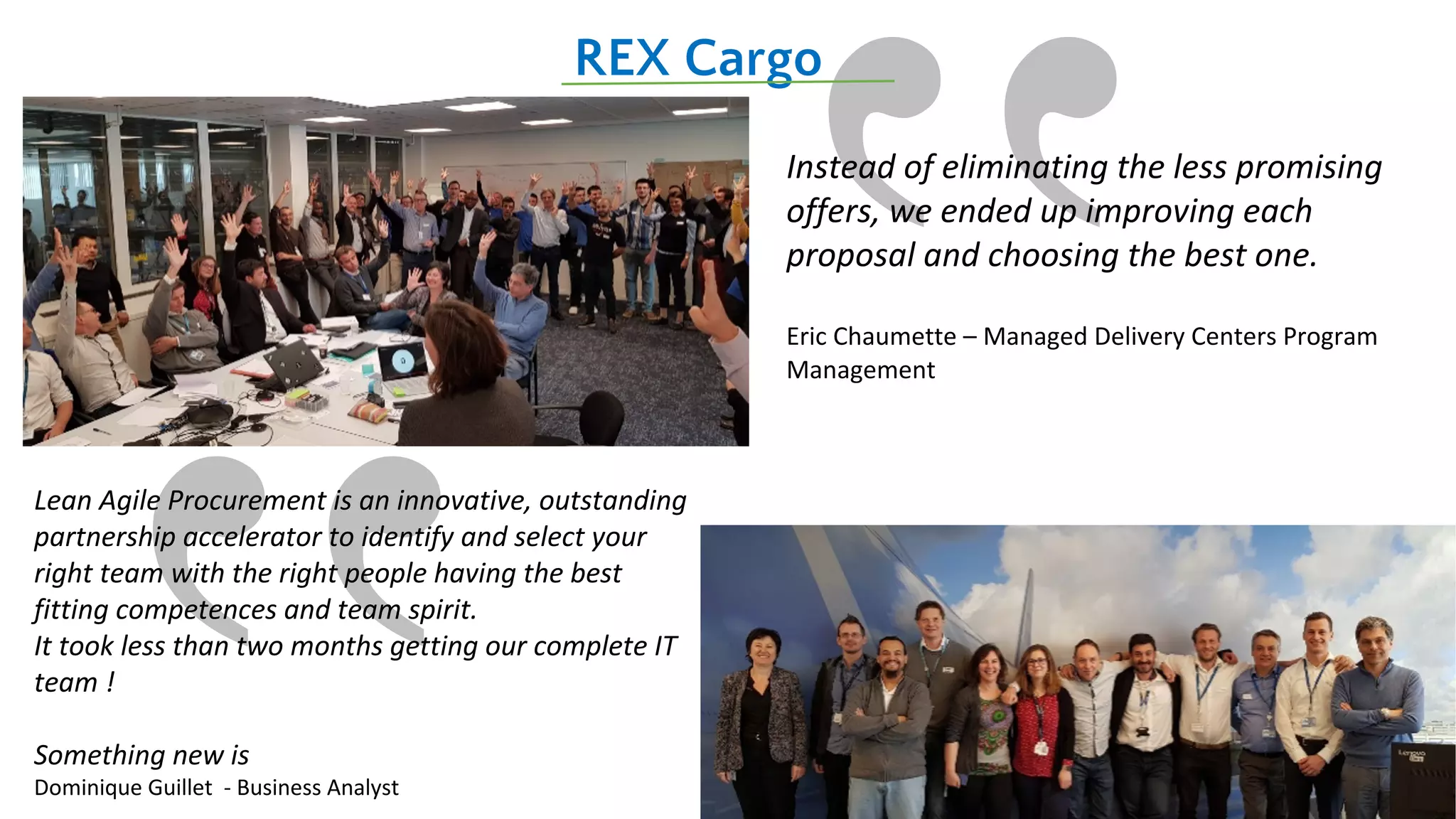 REX Cargo

Instead of eliminating the less promising offers, we ended up improving each proposal and choosing the best one.

Eric Chaumette – Managed Delivery Centers Program Management

Lean Agile Procurement is an innovative, outstanding partnership accelerator to identify and select your right team with the right people having the best fitting competences and team spirit.
It took less than two months getting our complete IT team !

Something new is
Dominique Guillet - Business Analyst